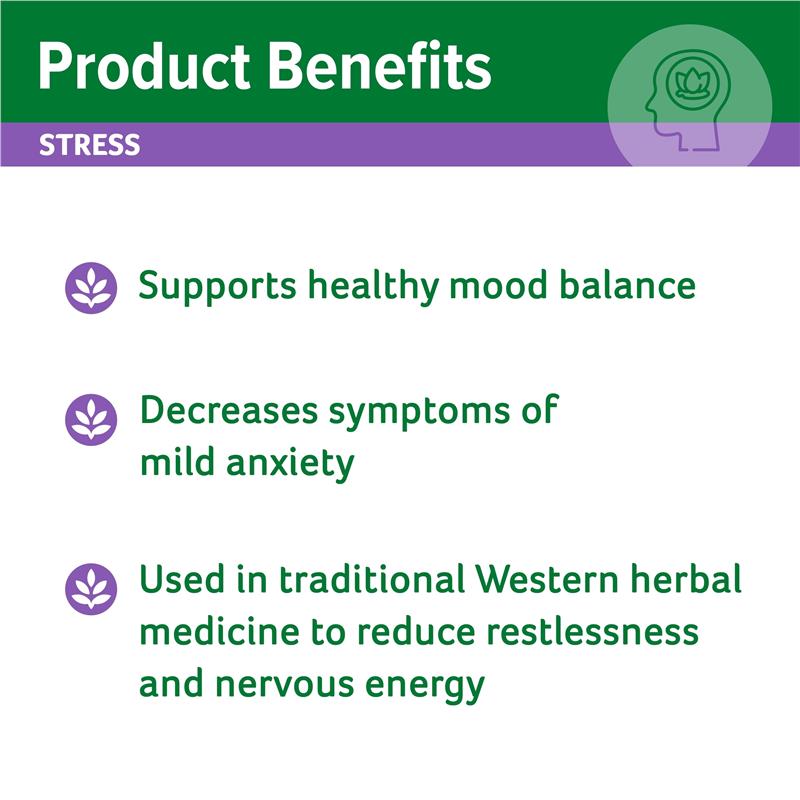 Product Benefits

STRESS

Supports healthy mood balance

Decreases symptoms of mild anxiety

Used in traditional Western herbal medicine to reduce restlessness and nervous energy